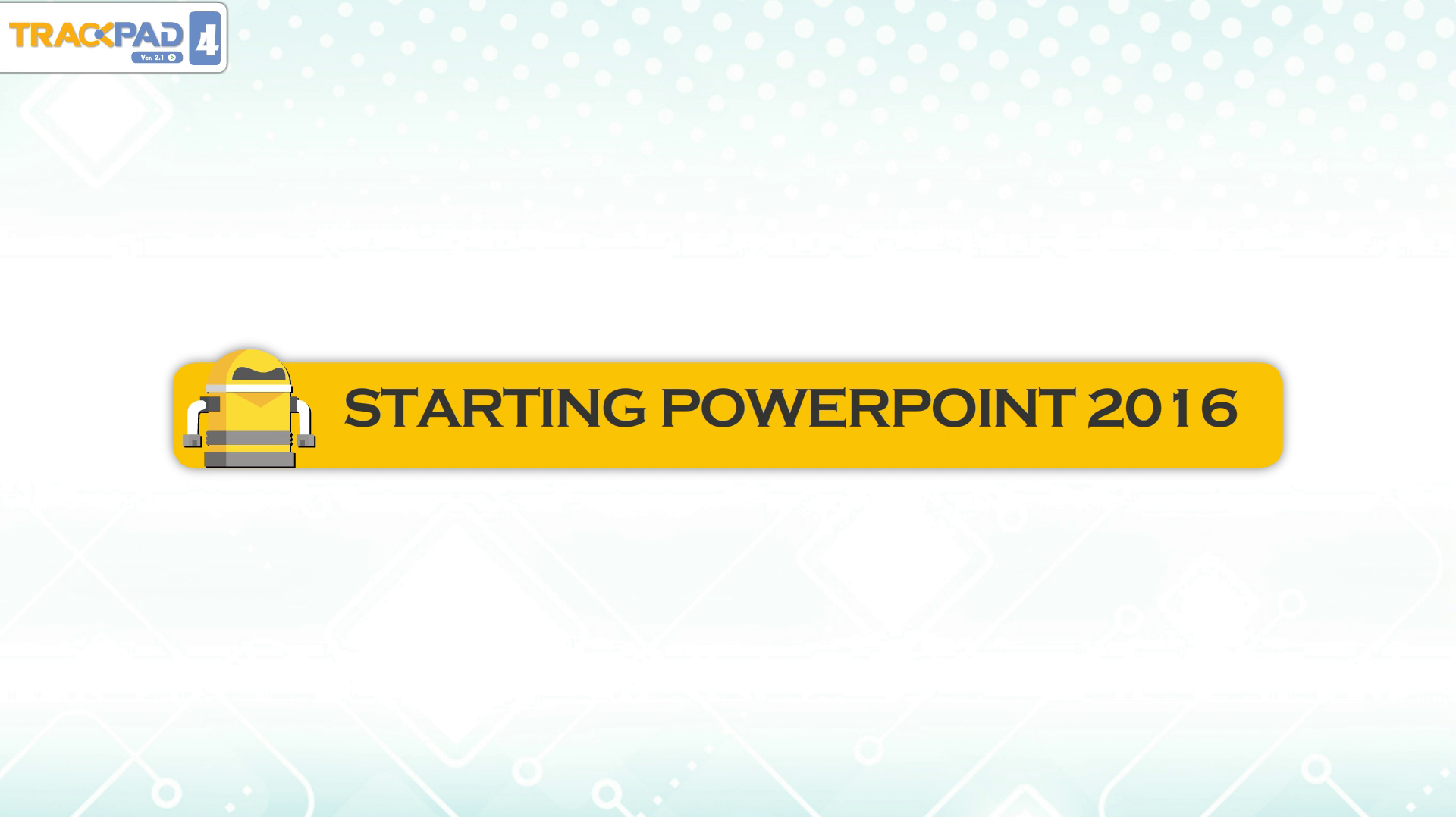 TRACKPAD 4
Ver. 2.1

STARTING POWERPOINT 2016